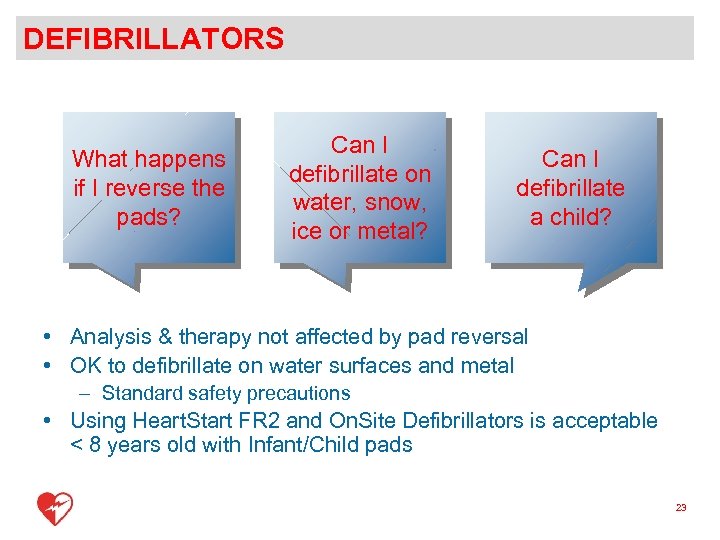 DEFIBRILLATORS

What happens if I reverse the pads?

Can I defibrillate on water, snow, ice or metal?

Can I defibrillate a child?

• Analysis & therapy not affected by pad reversal
• OK to defibrillate on water surfaces and metal
– Standard safety precautions
• Using HeartStart FR2 and OnSite Defibrillators is acceptable < 8 years old with Infant/Child pads

23